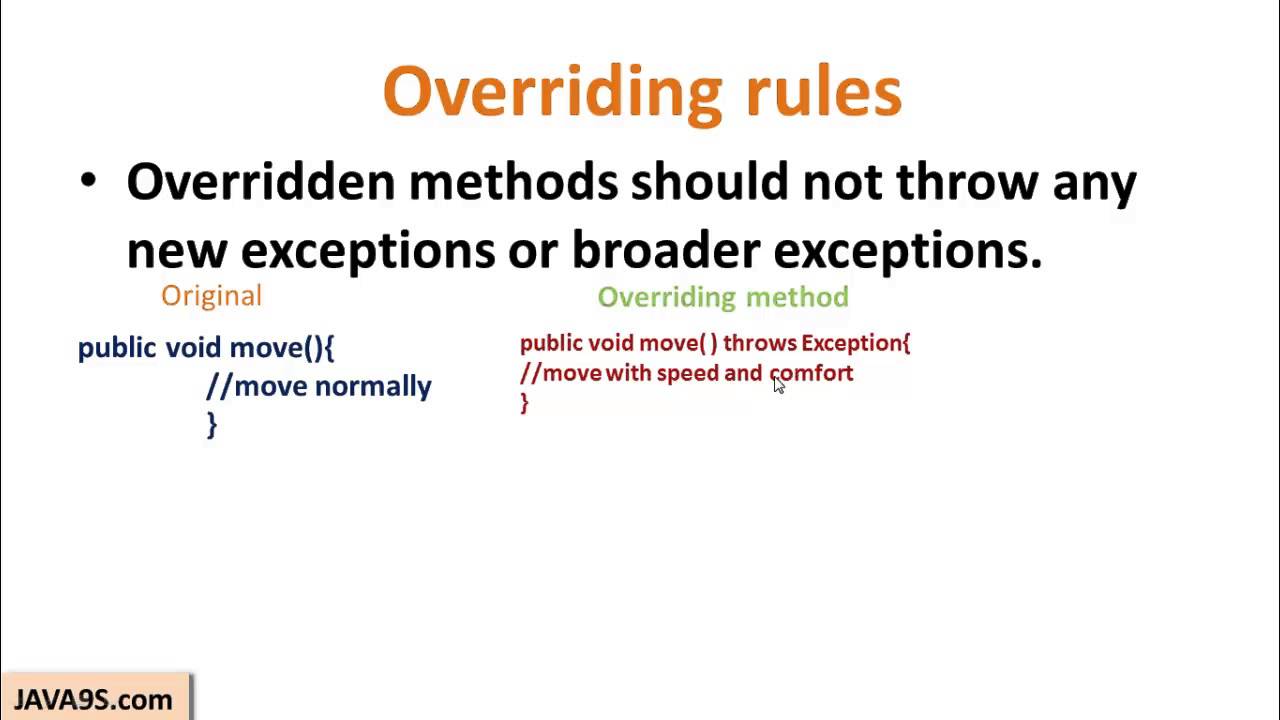 Overriding rules

• Overridden methods should not throw any new exceptions or broader exceptions.

Original

public void move(){
//move normally
}

Overriding method

public void move( ) throws Exception{
//move with speed and comfort
}

JAVA9S.com